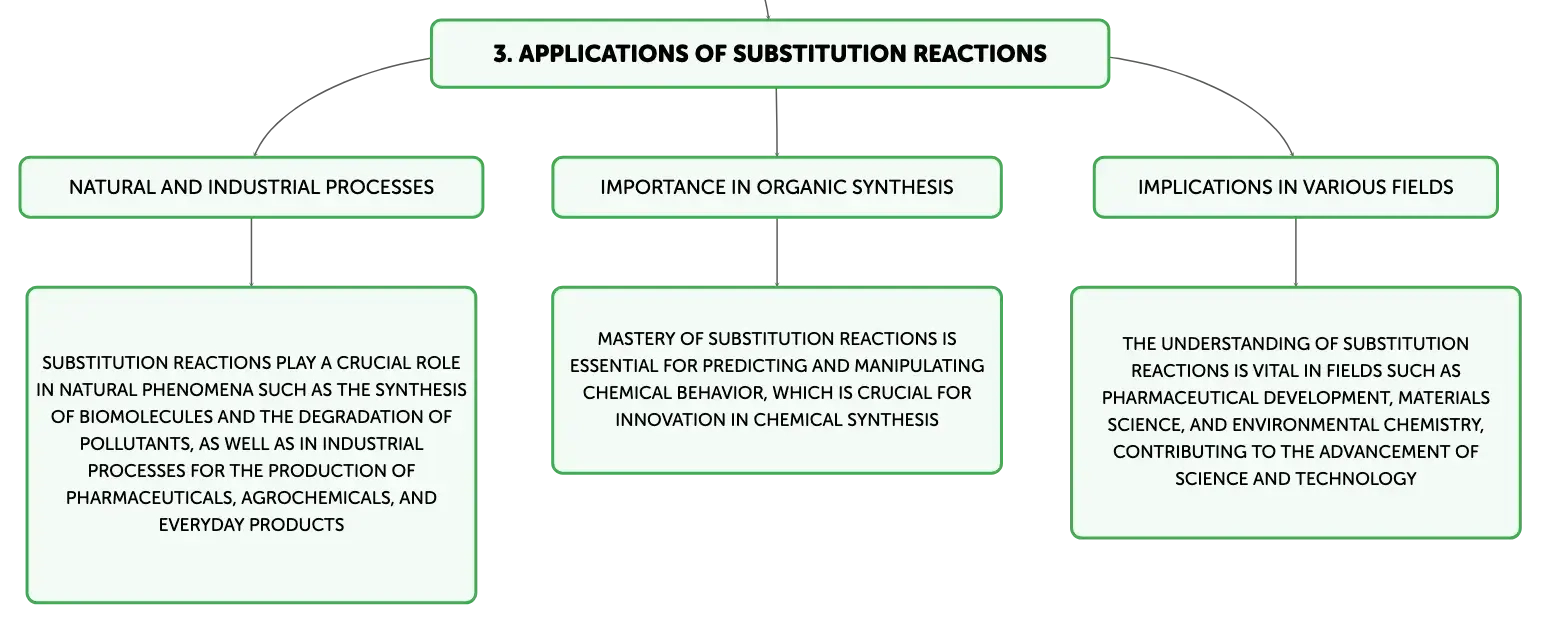 3. APPLICATIONS OF SUBSTITUTION REACTIONS

NATURAL AND INDUSTRIAL PROCESSES

SUBSTITUTION REACTIONS PLAY A CRUCIAL ROLE IN NATURAL PHENOMENA SUCH AS THE SYNTHESIS OF BIOMOLECULES AND THE DEGRADATION OF POLLUTANTS, AS WELL AS IN INDUSTRIAL PROCESSES FOR THE PRODUCTION OF PHARMACEUTICALS, AGROCHEMICALS, AND EVERYDAY PRODUCTS

IMPORTANCE IN ORGANIC SYNTHESIS

MASTERY OF SUBSTITUTION REACTIONS IS ESSENTIAL FOR PREDICTING AND MANIPULATING CHEMICAL BEHAVIOR, WHICH IS CRUCIAL FOR INNOVATION IN CHEMICAL SYNTHESIS

IMPLICATIONS IN VARIOUS FIELDS

THE UNDERSTANDING OF SUBSTITUTION REACTIONS IS VITAL IN FIELDS SUCH AS PHARMACEUTICAL DEVELOPMENT, MATERIALS SCIENCE, AND ENVIRONMENTAL CHEMISTRY, CONTRIBUTING TO THE ADVANCEMENT OF SCIENCE AND TECHNOLOGY